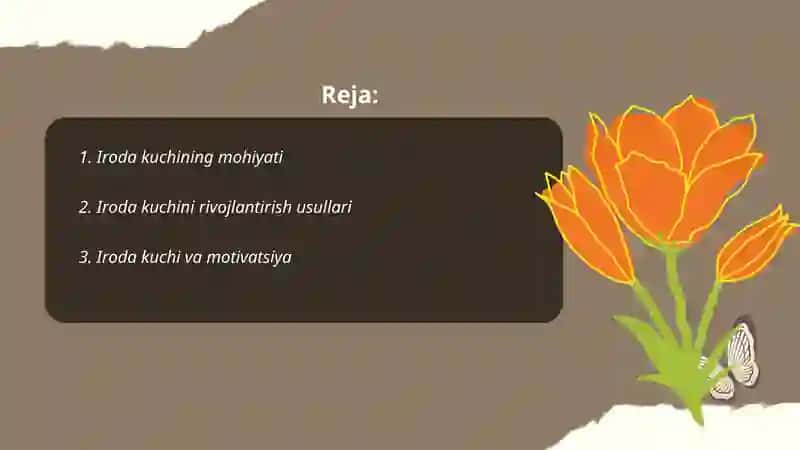 Reja:

1. Iroda kuchining mohiyati

2. Iroda kuchini rivojlantirish usullari

3. Iroda kuchi va motivatsiya